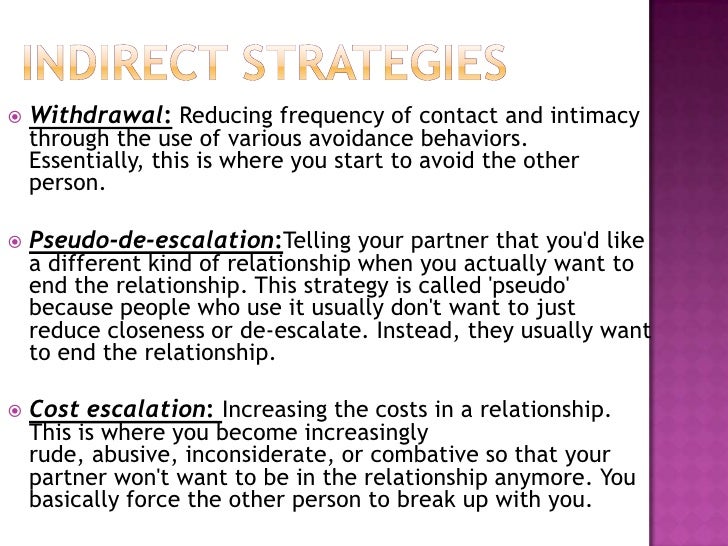 INDIRECT STRATEGIES

Withdrawal: Reducing frequency of contact and intimacy through the use of various avoidance behaviors. Essentially, this is where you start to avoid the other person.

Pseudo-de-escalation:Telling your partner that you'd like a different kind of relationship when you actually want to end the relationship. This strategy is called 'pseudo' because people who use it usually don't want to just reduce closeness or de-escalate. Instead, they usually want to end the relationship.

Cost escalation: Increasing the costs in a relationship. This is where you become increasingly rude, abusive, inconsiderate, or combative so that your partner won't want to be in the relationship anymore. You basically force the other person to break up with you.